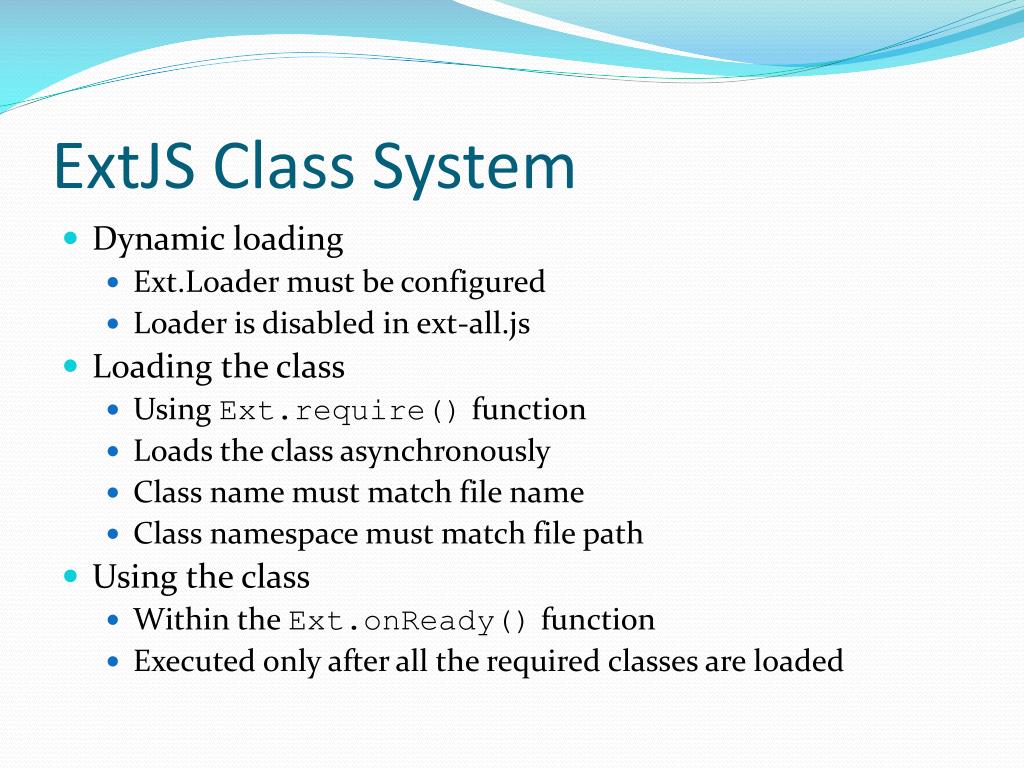 ExtJS Class System

- Dynamic loading
  - Ext.Loader must be configured
  - Loader is disabled in ext-all.js
- Loading the class
  - Using Ext.require() function
  - Loads the class asynchronously
  - Class name must match file name
  - Class namespace must match file path
- Using the class
  - Within the Ext.onReady() function
  - Executed only after all the required classes are loaded